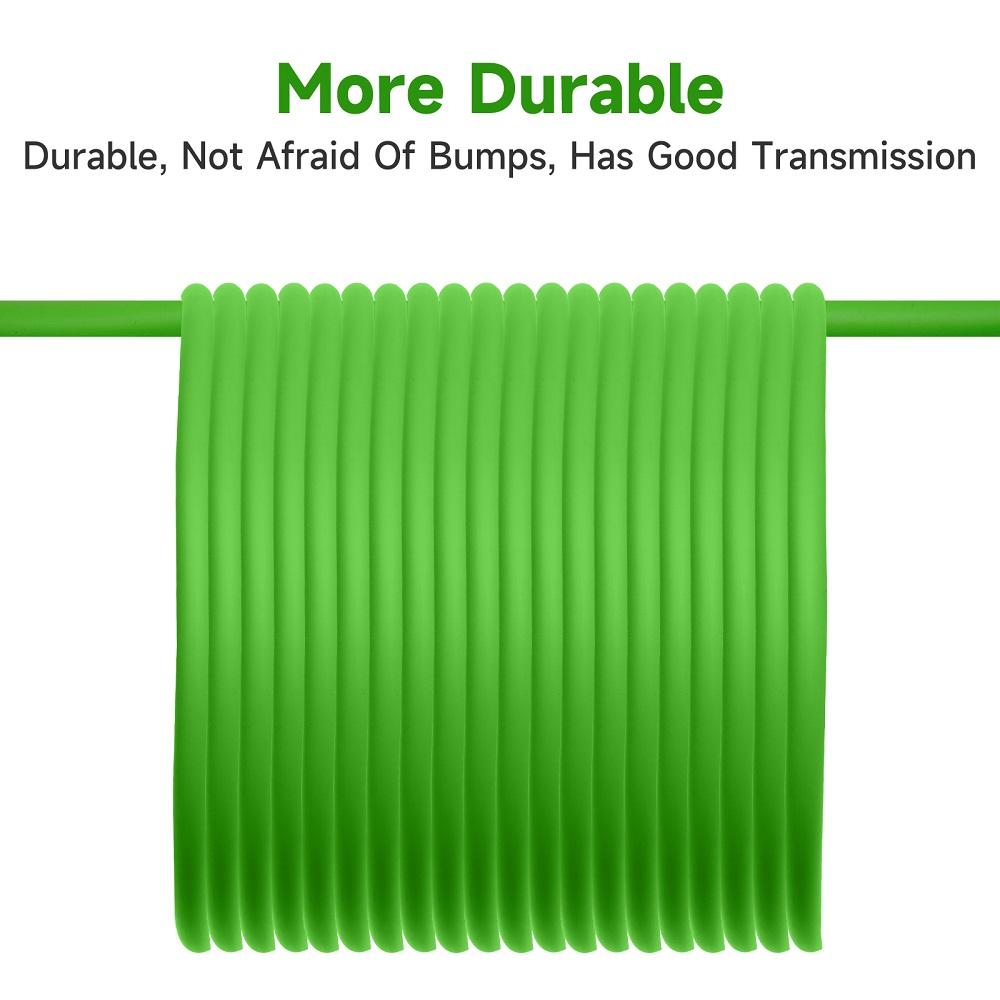 More Durable
Durable, Not Afraid Of Bumps, Has Good Transmission